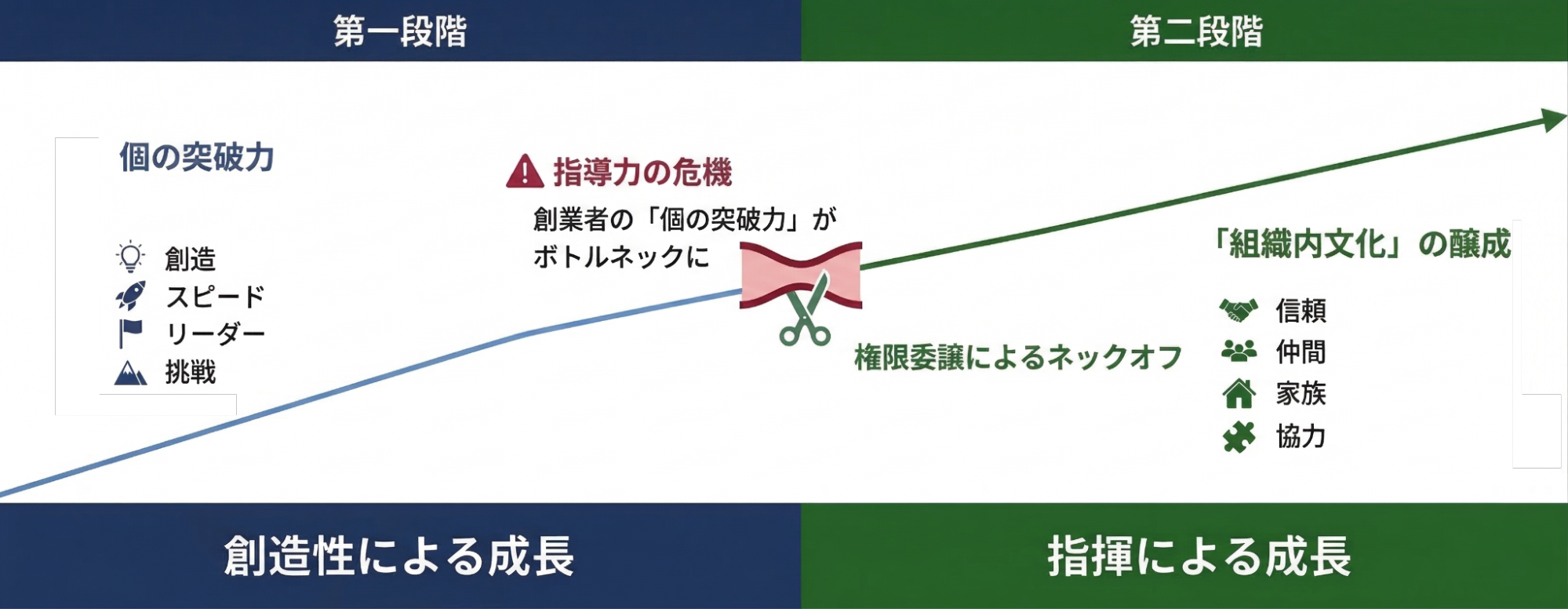 第一段階

第二段階

個の突破力

創造
スピード
リーダー
挑戦

指導力の危機

創業者の「個の突破力」がボトルネックに

権限委譲によるネックオフ

「組織内文化」の醸成

信頼
仲間
家族
協力

創造性による成長

指揮による成長